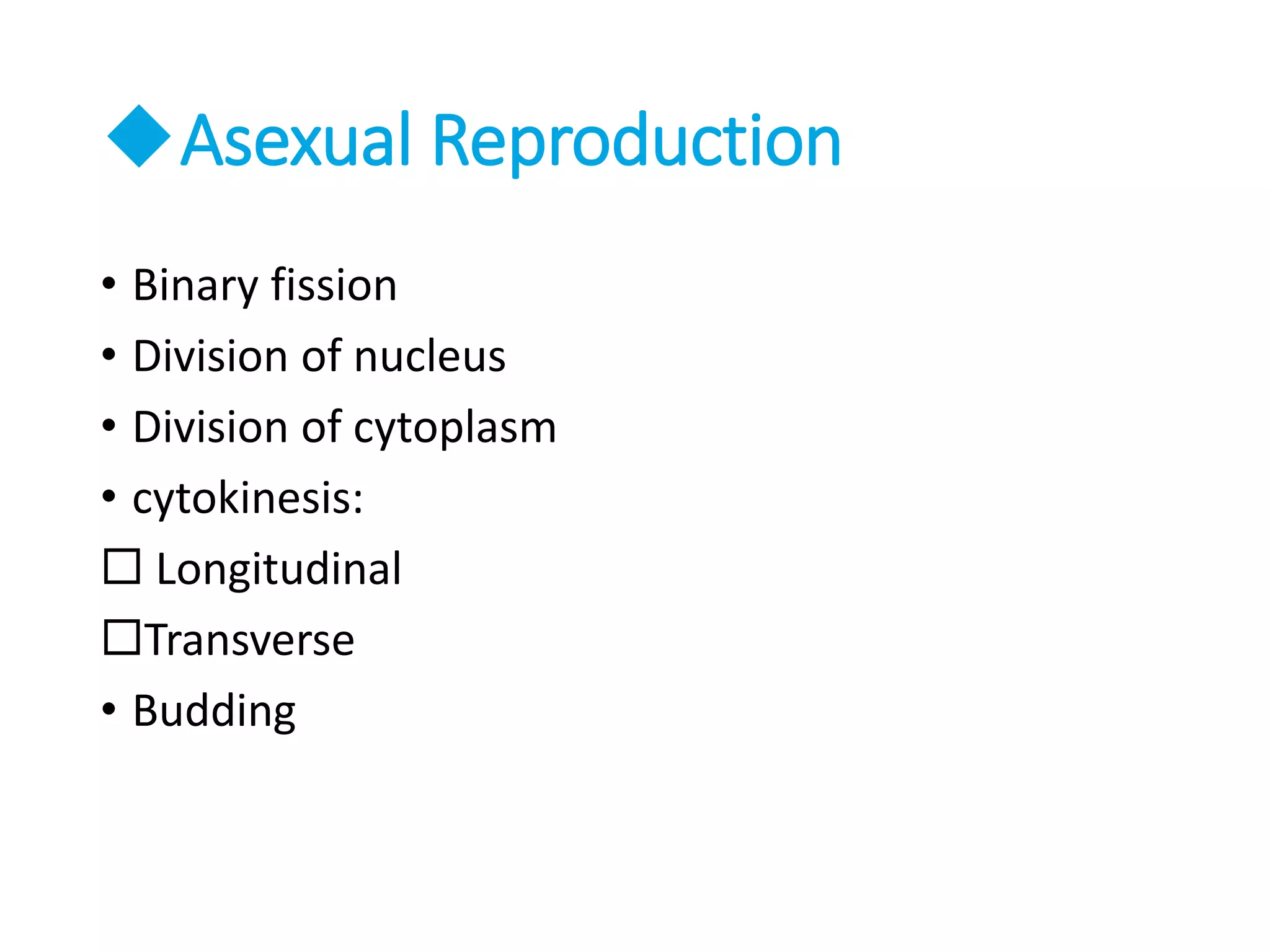 ◆Asexual Reproduction

• Binary fission
• Division of nucleus
• Division of cytoplasm
• cytokinesis:
☐ Longitudinal
☐Transverse
• Budding